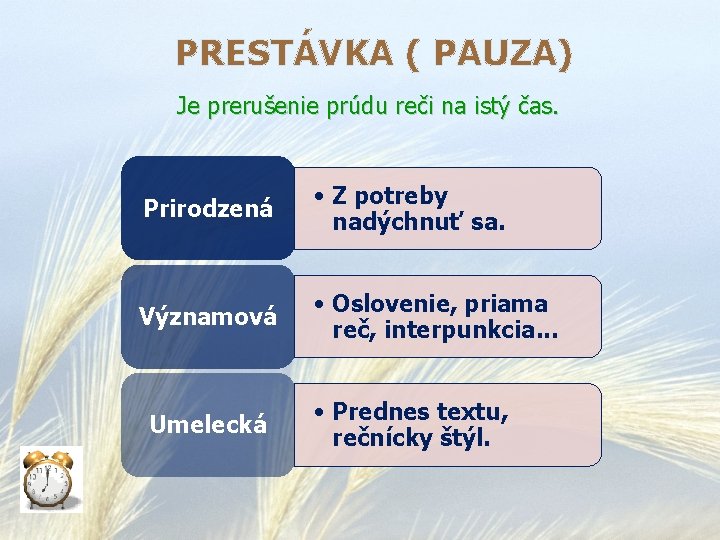 PRESTÁVKA ( PAUZA)

Je prerušenie prúdu reči na istý čas.

Prirodzená

• Z potreby nadýchnuť sa.

Významová

• Oslovenie, priama reč, interpunkcia...

Umelecká

• Prednes textu, rečnícky štýl.